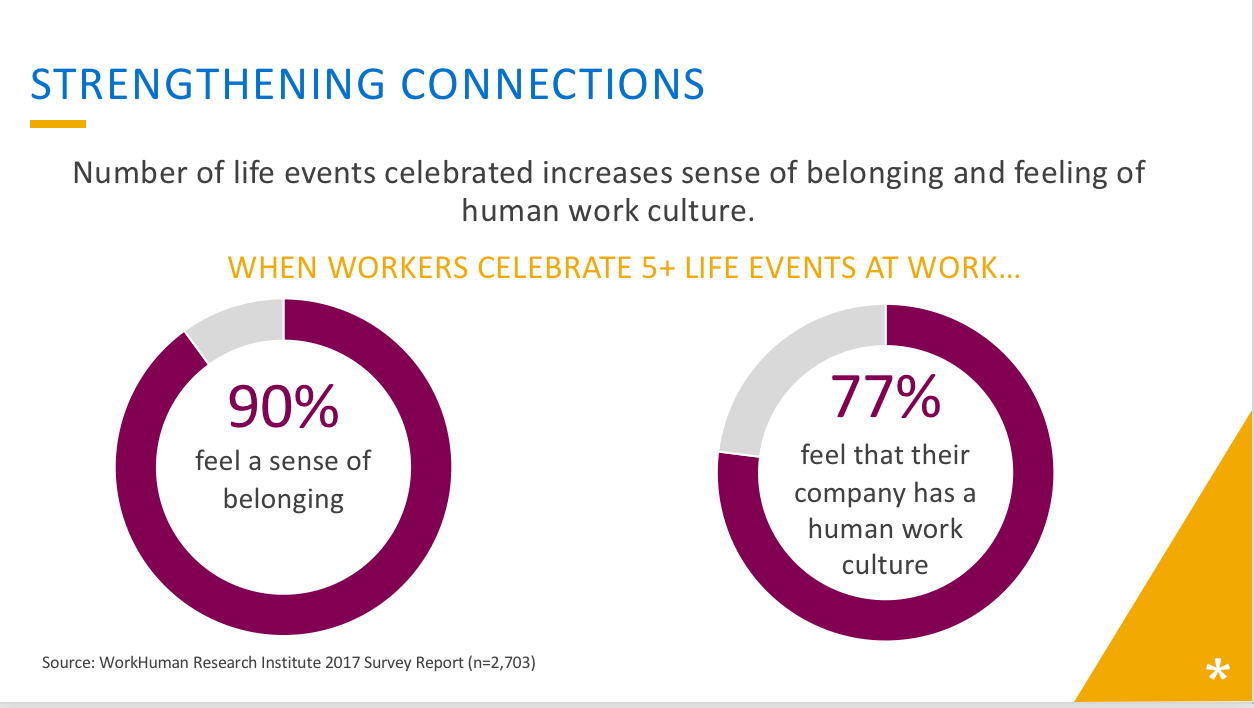 STRENGTHENING CONNECTIONS

Number of life events celebrated increases sense of belonging and feeling of human work culture.

WHEN WORKERS CELEBRATE 5+ LIFE EVENTS AT WORK…

90%
feel a sense of belonging

77%
feel that their company has a human work culture

Source: WorkHuman Research Institute 2017 Survey Report (n=2,703)

*